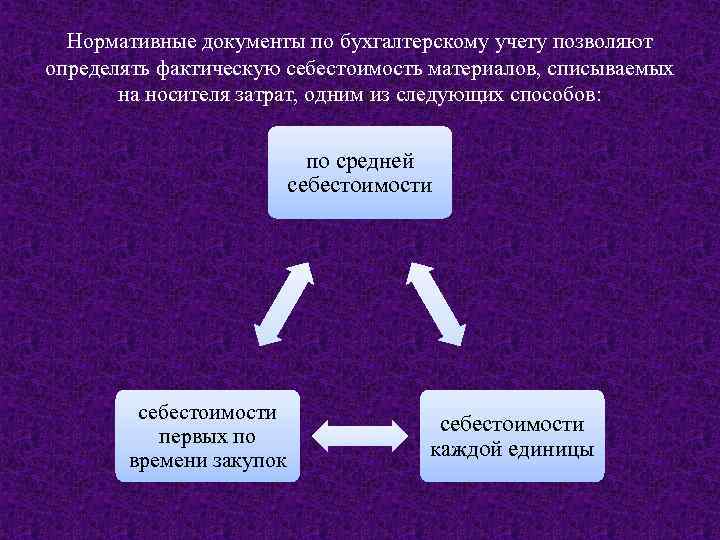 Нормативные документы по бухгалтерскому учету позволяют определять фактическую себестоимость материалов, списываемых на носителя затрат, одним из следующих способов:

по средней себестоимости

себестоимости первых по времени закупок

себестоимости каждой единицы